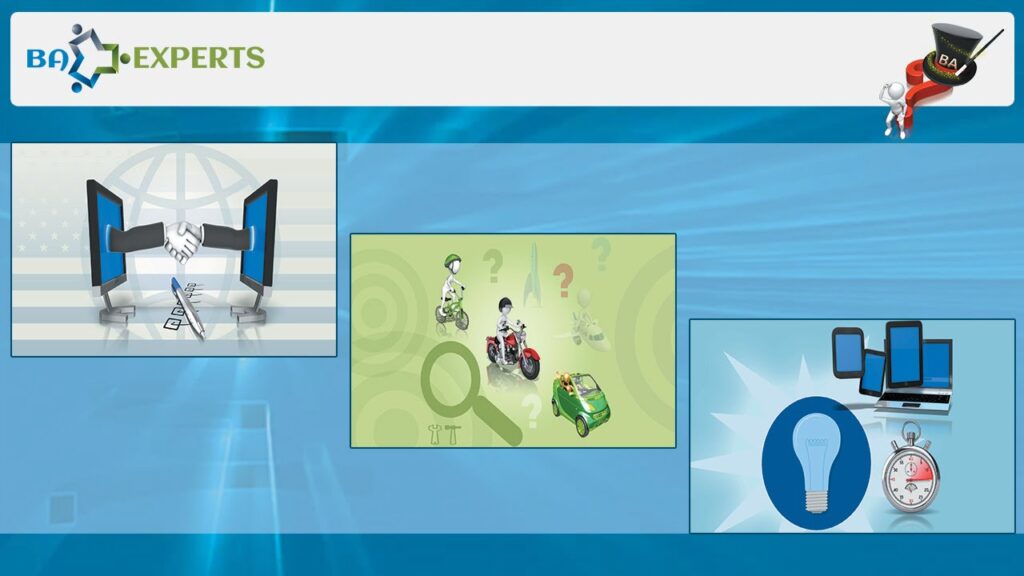 BA EXPERTS

BA